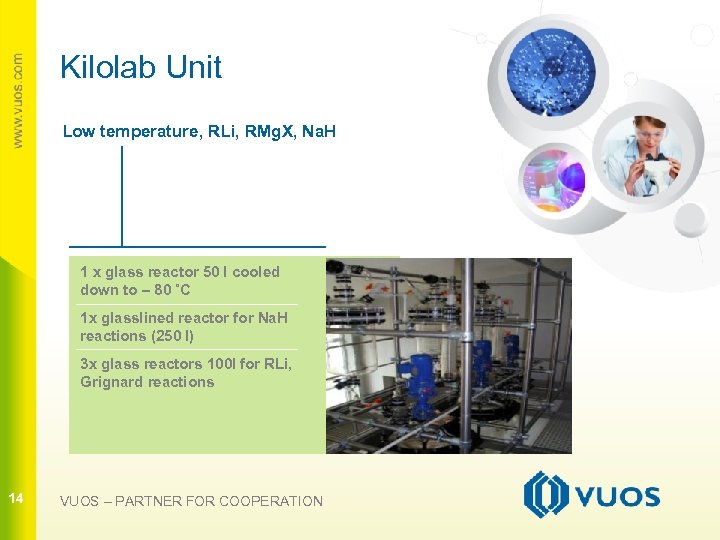 www.vuos.com

Kilolab Unit

Low temperature, RLi, RMgX, NaH

1 x glass reactor 50 l cooled down to – 80 °C

1x glasslined reactor for NaH reactions (250 l)

3x glass reactors 100l for RLi, Grignard reactions

14

VUOS – PARTNER FOR COOPERATION

VUOS